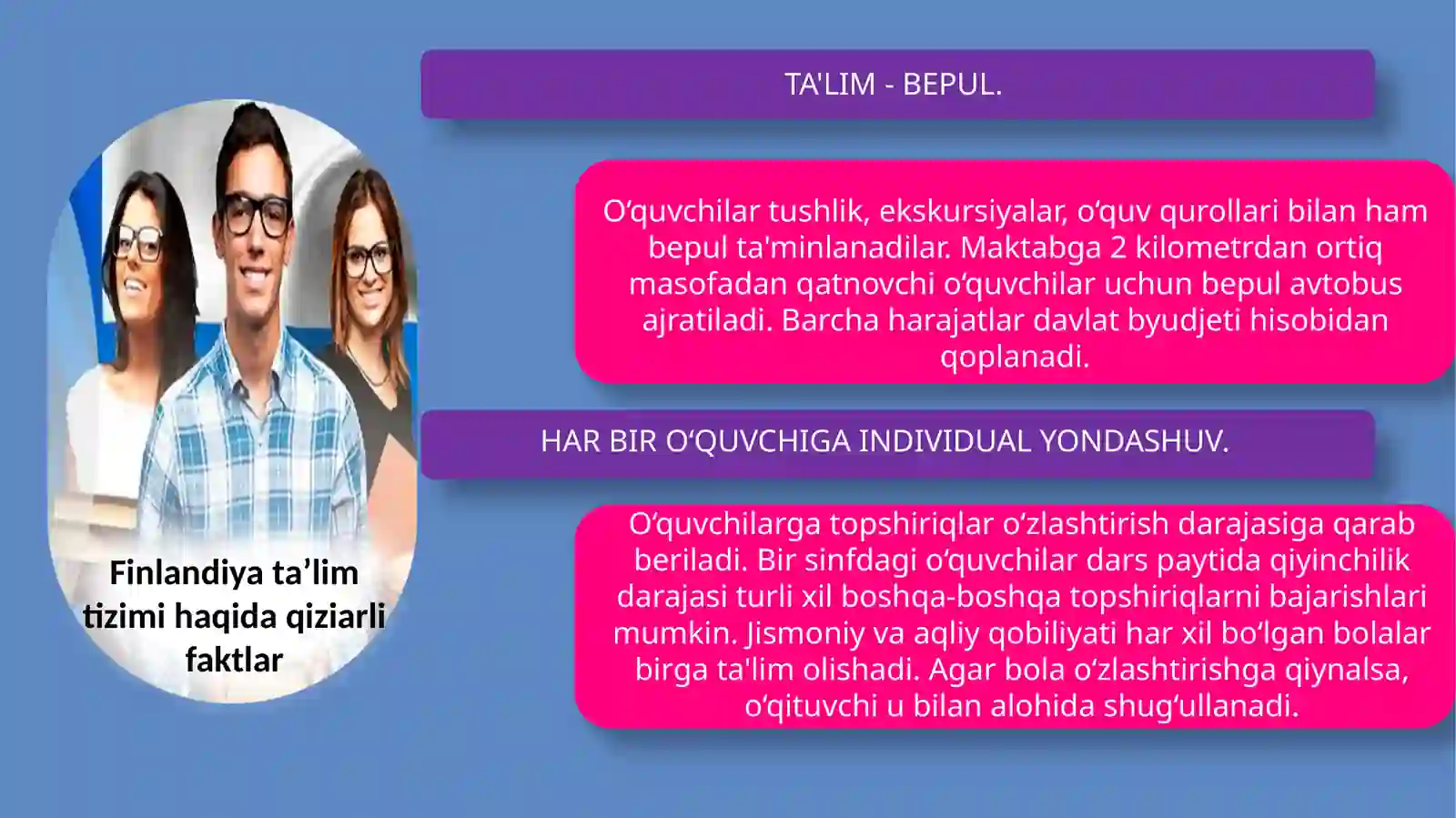 Finlandiya ta’lim tizimi haqida qiziarli faktlar

TA'LIM - BEPUL.

O‘quvchilar tushlik, ekskursiyalar, o‘quv qurollari bilan ham bepul ta'minlanadilar. Maktabga 2 kilometrdan ortiq masofadan qatnovchi o‘quvchilar uchun bepul avtobus ajratiladi. Barcha harajatlar davlat byudjeti hisobidan qoplanadi.

HAR BIR O‘QUVCHIGA INDIVIDUAL YONDASHUV.

O‘quvchilarga topshiriqlar o‘zlashtirish darajasiga qarab beriladi. Bir sinfdagi o‘quvchilar dars paytida qiyinchilik darajasi turli xil boshqa-boshqa topshiriqlarni bajarishlari mumkin. Jismoniy va aqliy qobiliyati har xil bo‘lgan bolalar birga ta'lim olishadi. Agar bola o‘zlashtirishga qiynalsa, o‘qituvchi u bilan alohida shug‘ullanadi.